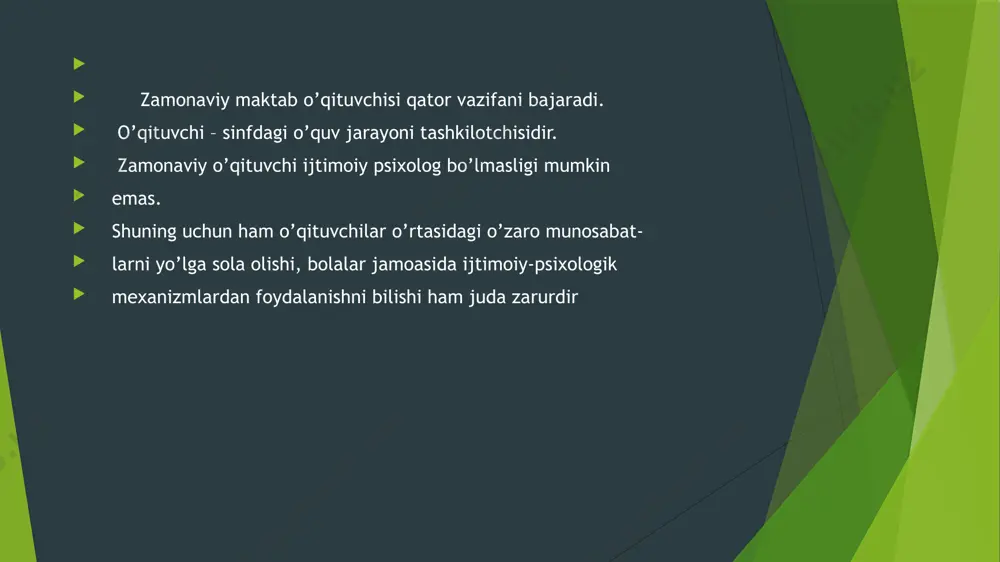 Zamonaviy maktab o’qituvchisi qator vazifani bajaradi.

O’qituvchi – sinfdagi o’quv jarayoni tashkilotchisidir.

Zamonaviy o’qituvchi ijtimoiy psixolog bo’lmasligi mumkin

emas.

Shuning uchun ham o’qituvchilar o’rtasidagi o’zaro munosabat-

larni yo’lga sola olishi, bolalar jamoasida ijtimoiy-psixologik

mexanizmlardan foydalanishni bilishi ham juda zarurdir